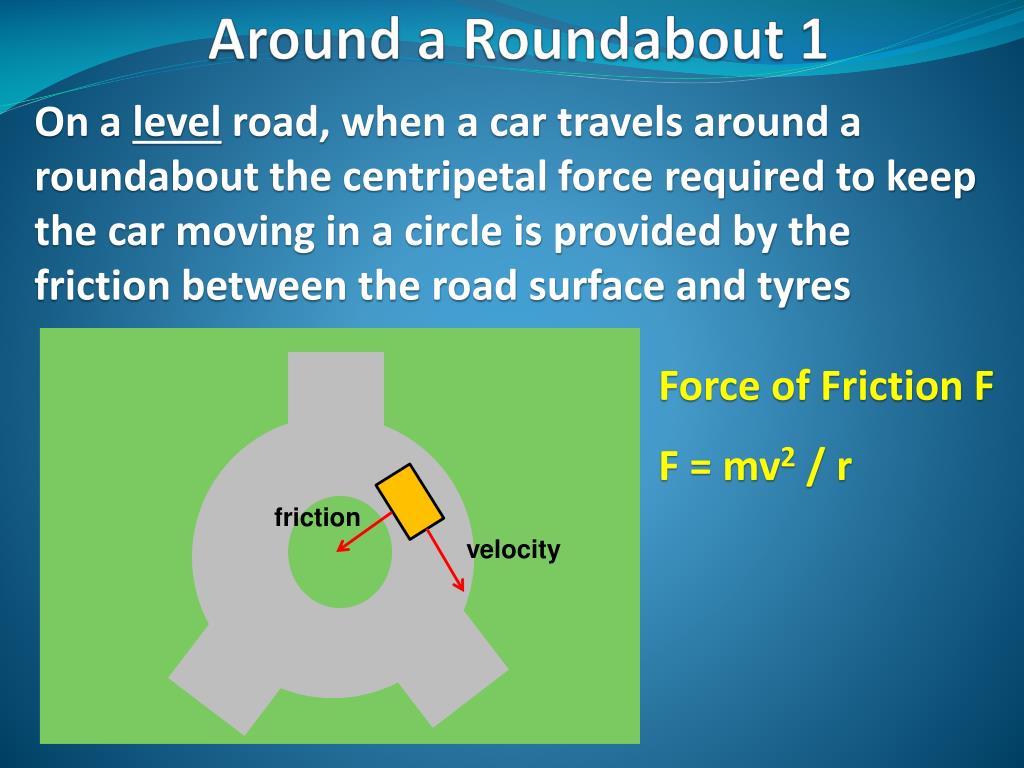 Around a Roundabout 1

On a level road, when a car travels around a roundabout the centripetal force required to keep the car moving in a circle is provided by the friction between the road surface and tyres

friction

velocity

Force of Friction F

$F = mv^2 / r$